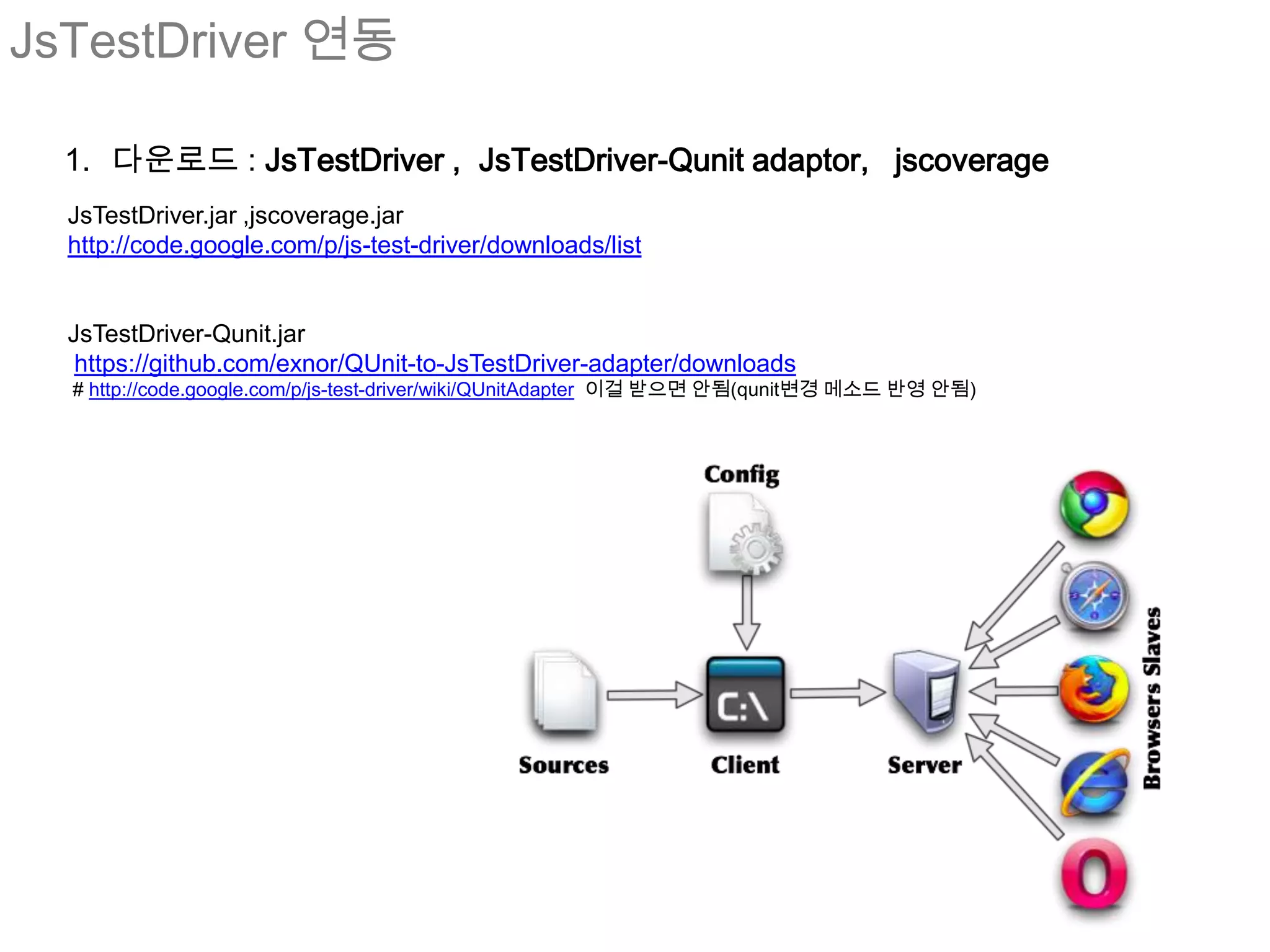 JsTestDriver 연동

1. 다운로드 : JsTestDriver , JsTestDriver-Qunit adaptor, jscoverage

JsTestDriver.jar ,jscoverage.jar
http://code.google.com/p/js-test-driver/downloads/list

JsTestDriver-Qunit.jar
https://github.com/exnor/QUnit-to-JsTestDriver-adapter/downloads
# http://code.google.com/p/js-test-driver/wiki/QUnitAdapter 이걸 받으면 안됨(qunit변경 메소드 반영 안됨)

Config

C:\

Sources

Client

Server

Browsers Slaves